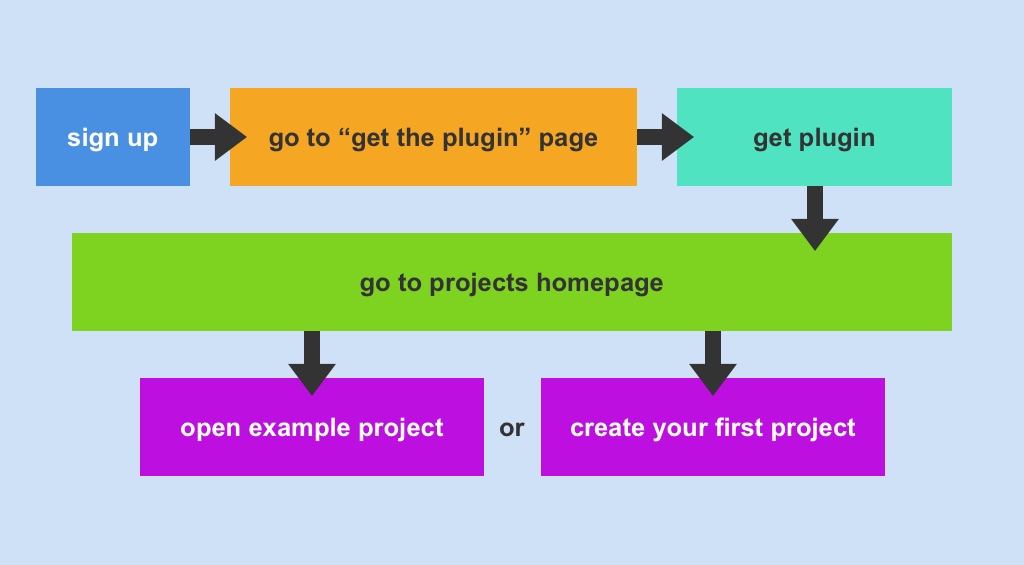 sign up

go to “get the plugin” page

get plugin

go to projects homepage

open example project

or

create your first project